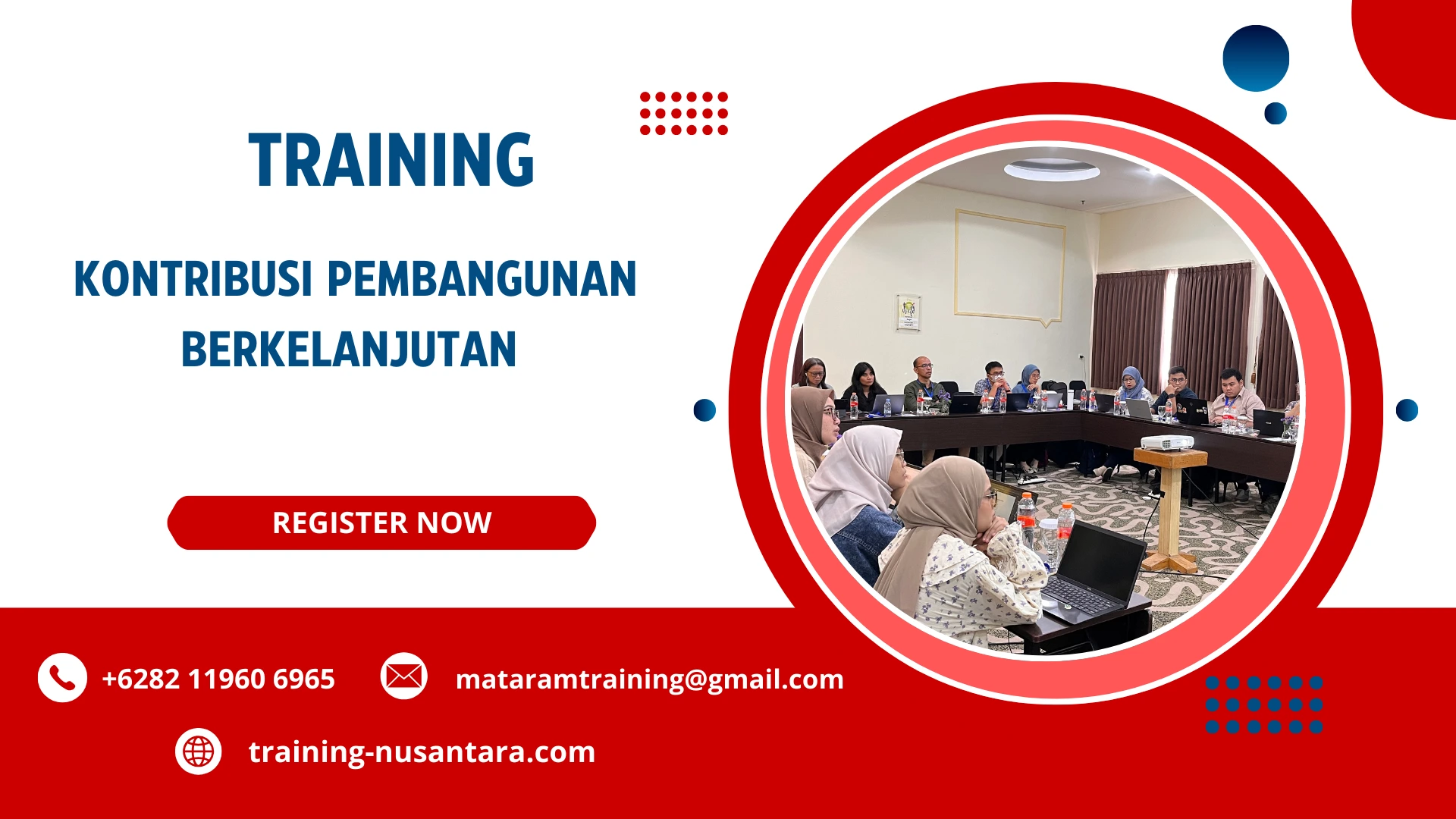 TRAINING

KONTRIBUSI PEMBANGUNAN BERKELANJUTAN

REGISTER NOW

+6282 11960 6965

mataramtraining@gmail.com

training-nusantara.com